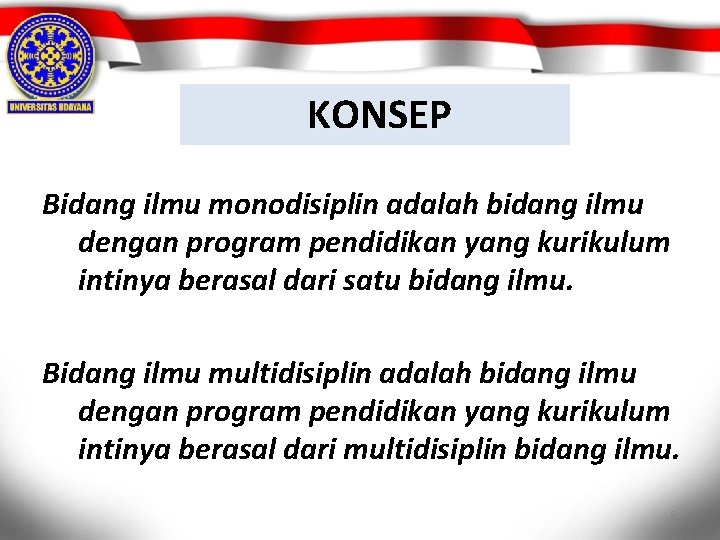 UNIVERSITAS UDAYANA

KONSEP

Bidang ilmu monodisiplin adalah bidang ilmu dengan program pendidikan yang kurikulum intinya berasal dari satu bidang ilmu.

Bidang ilmu multidisiplin adalah bidang ilmu dengan program pendidikan yang kurikulum intinya berasal dari multidisiplin bidang ilmu.